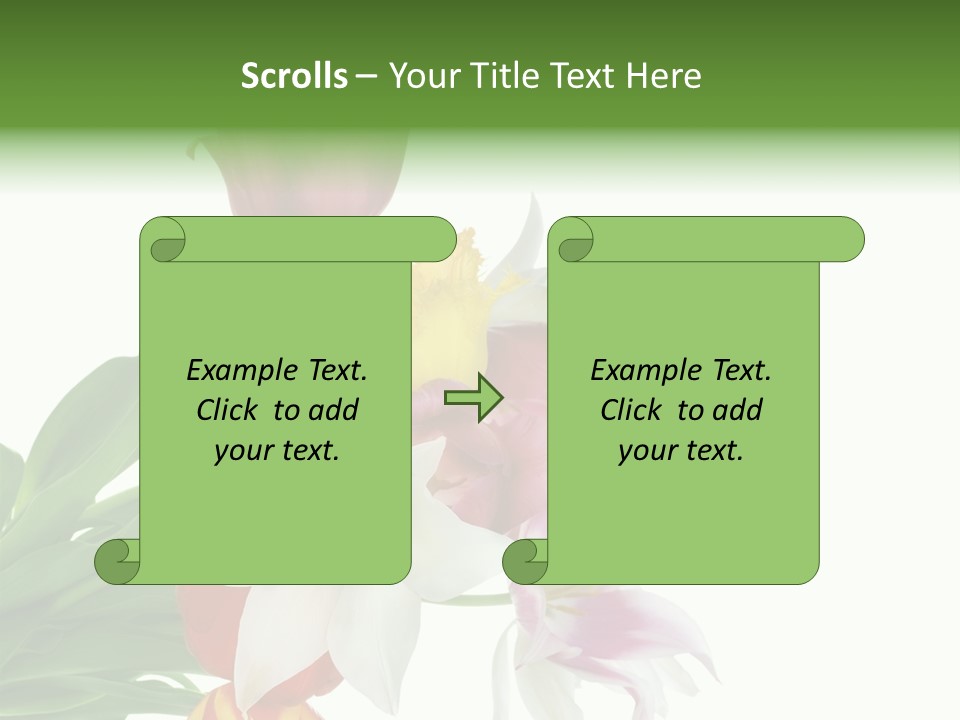 Scrolls – Your Title Text Here

Example Text. Click to add your text.

Example Text. Click to add your text.